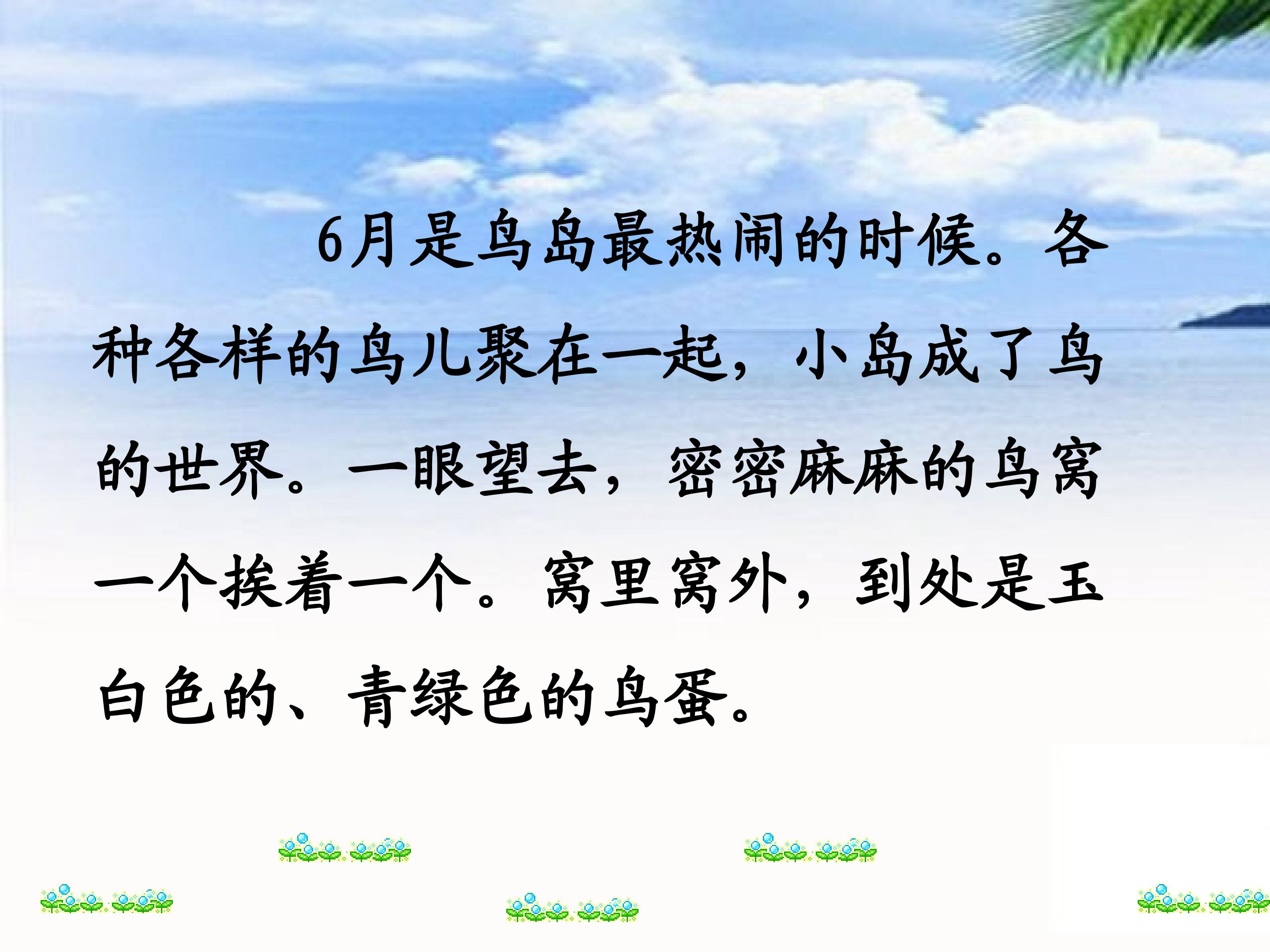 6月是鸟岛最热闹的时候。各种各样的鸟儿聚在一起，小岛成了鸟的世界。一眼望去，密密麻麻的鸟窝一个挨着一个。窝里窝外，到处是玉白色的、青绿色的鸟蛋。